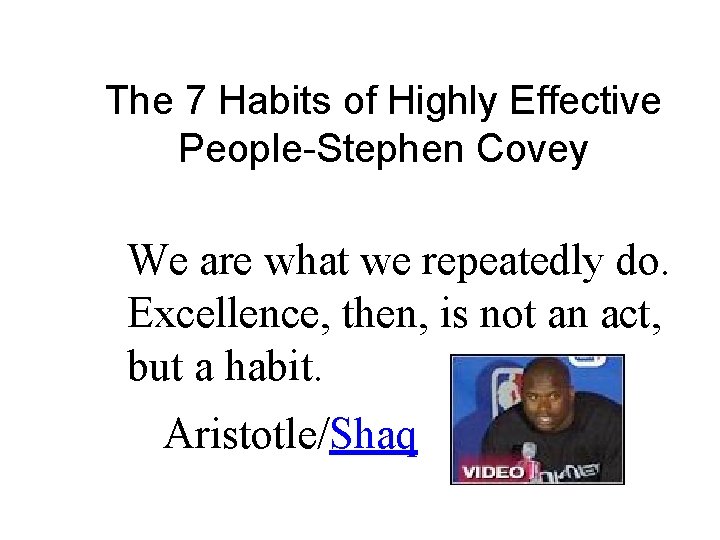 The 7 Habits of Highly Effective People-Stephen Covey

We are what we repeatedly do. Excellence, then, is not an act, but a habit.

Aristotle/Shaq

VIDEO